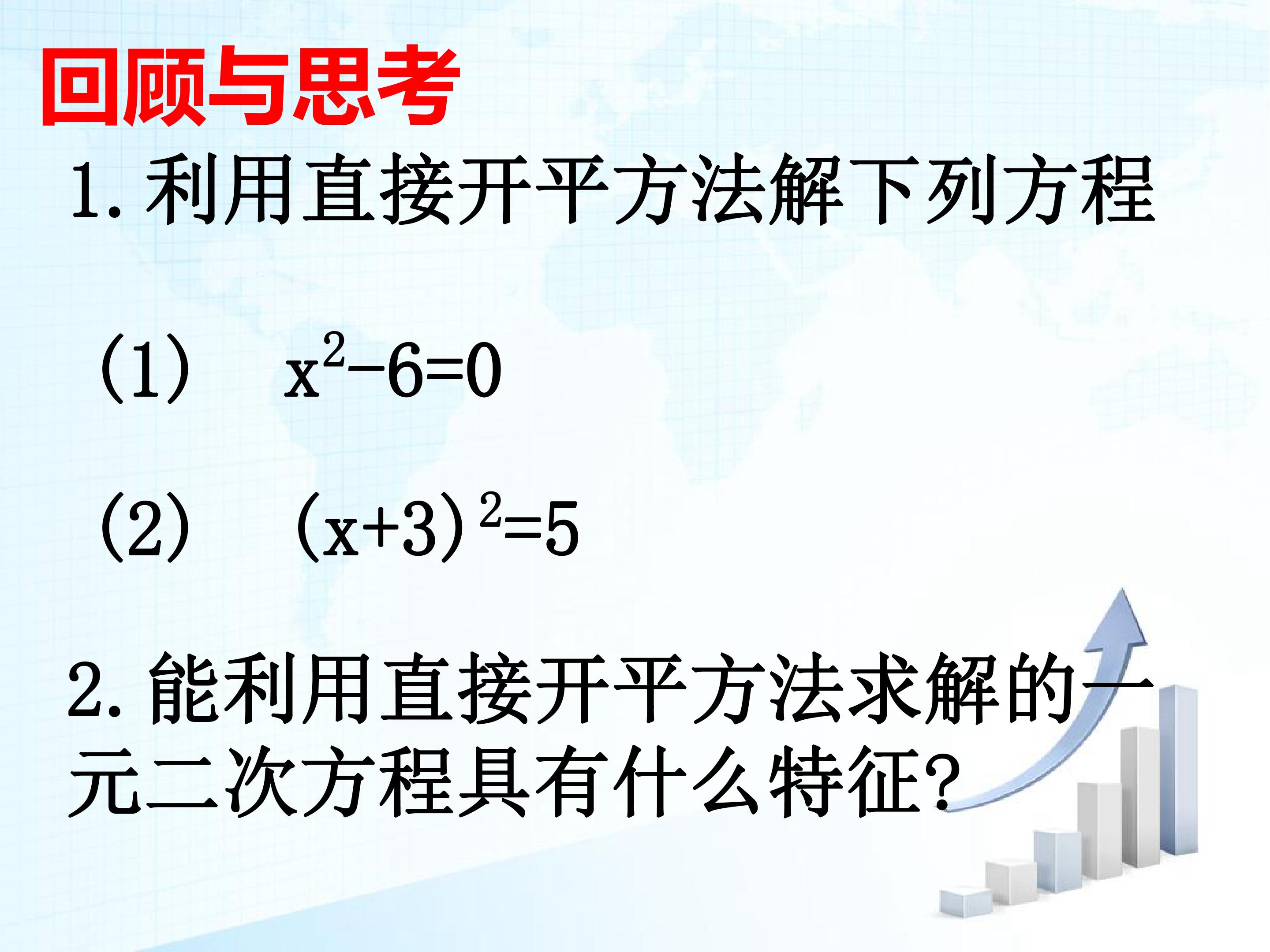 回顾与思考

1.利用直接开平方法解下列方程

(1) $x^2-6=0$

(2) $(x+3)^2=5$

2.能利用直接开平方法求解的一元二次方程具有什么特征?